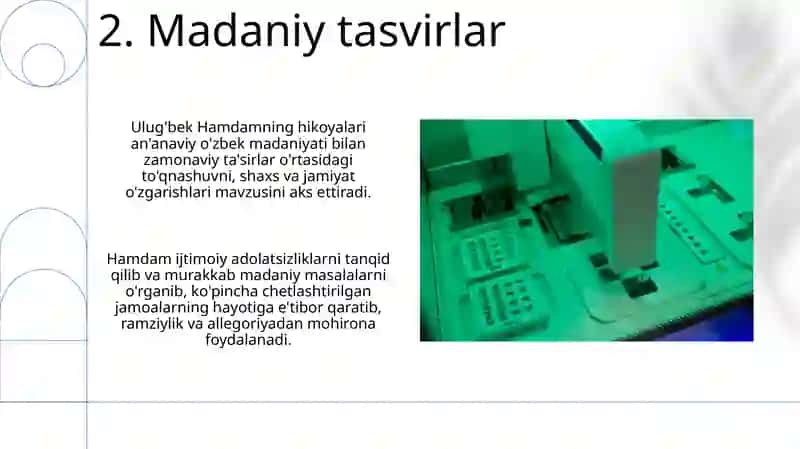 2. Madaniy tasvirlar

Ulug'bek Hamdamning hikoyalari an'anaviy o'zbek madaniyati bilan zamonaviy ta'sirlar o'rtasidagi to'qnashuvni, shaxs va jamiyat o'zgarishlari mavzusini aks ettiradi.

Hamdam ijtimoiy adolatsizliklarni tanqid qilib va murakkab madaniy masalalarni o'rganib, ko'pincha chetlashtirilgan jamoalarning hayotiga e'tibor qaratib, ramziylik va allegoriyadan mohirona foydalanadi.